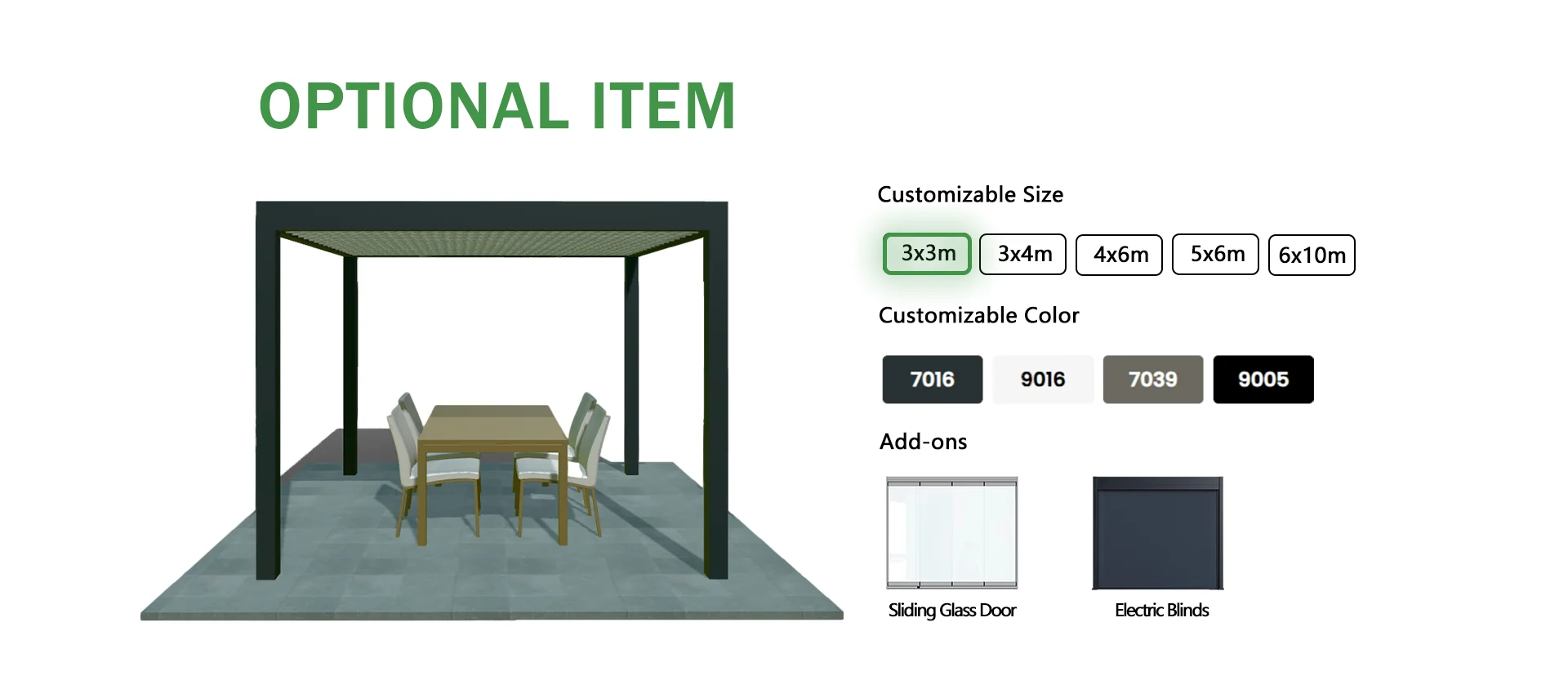 OPTIONAL ITEM

Customizable Size

3x3m 3x4m 4x6m 5x6m 6x10m

Customizable Color

7016 9016 7039 9005

Add-ons

Sliding Glass Door

Electric Blinds